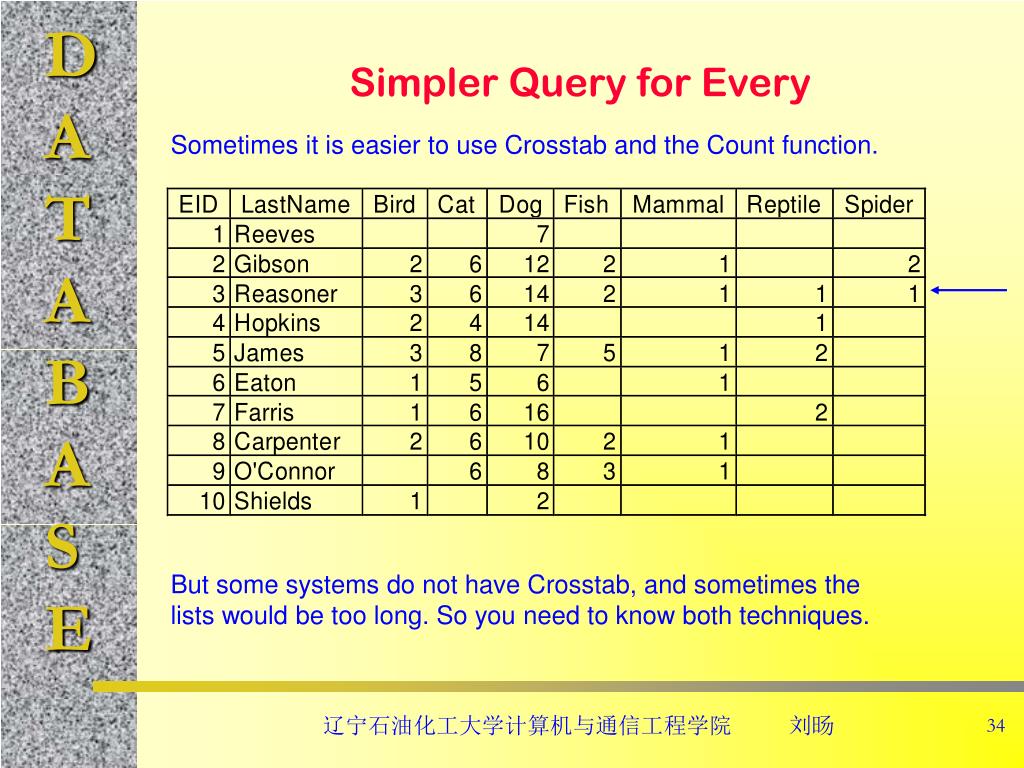 D
A
T
A
B
A
S
E

Simpler Query for Every

Sometimes it is easier to use Crosstab and the Count function.

| EID | LastName | Bird | Cat | Dog | Fish | Mammal | Reptile | Spider |
|---|---|---|---|---|---|---|---|---|
| 1 | Reeves | | | 7 | | | | |
| 2 | Gibson | 2 | 6 | 12 | 2 | 1 | | 2 |
| 3 | Reasoner | 3 | 6 | 14 | 2 | 1 | 1 | 1 |
| 4 | Hopkins | 2 | 4 | 14 | | | 1 | |
| 5 | James | 3 | 8 | 7 | 5 | 1 | 2 | |
| 6 | Eaton | 1 | 5 | 6 | | 1 | | |
| 7 | Farris | 1 | 6 | 16 | | | 2 | |
| 8 | Carpenter | 2 | 6 | 10 | 2 | 1 | | |
| 9 | O'Connor | | 6 | 8 | 3 | 1 | | |
| 10 | Shields | 1 | | 2 | | | | |

But some systems do not have Crosstab, and sometimes the lists would be too long. So you need to know both techniques.

辽宁石油化工大学计算机与通信工程学院 刘旸 34